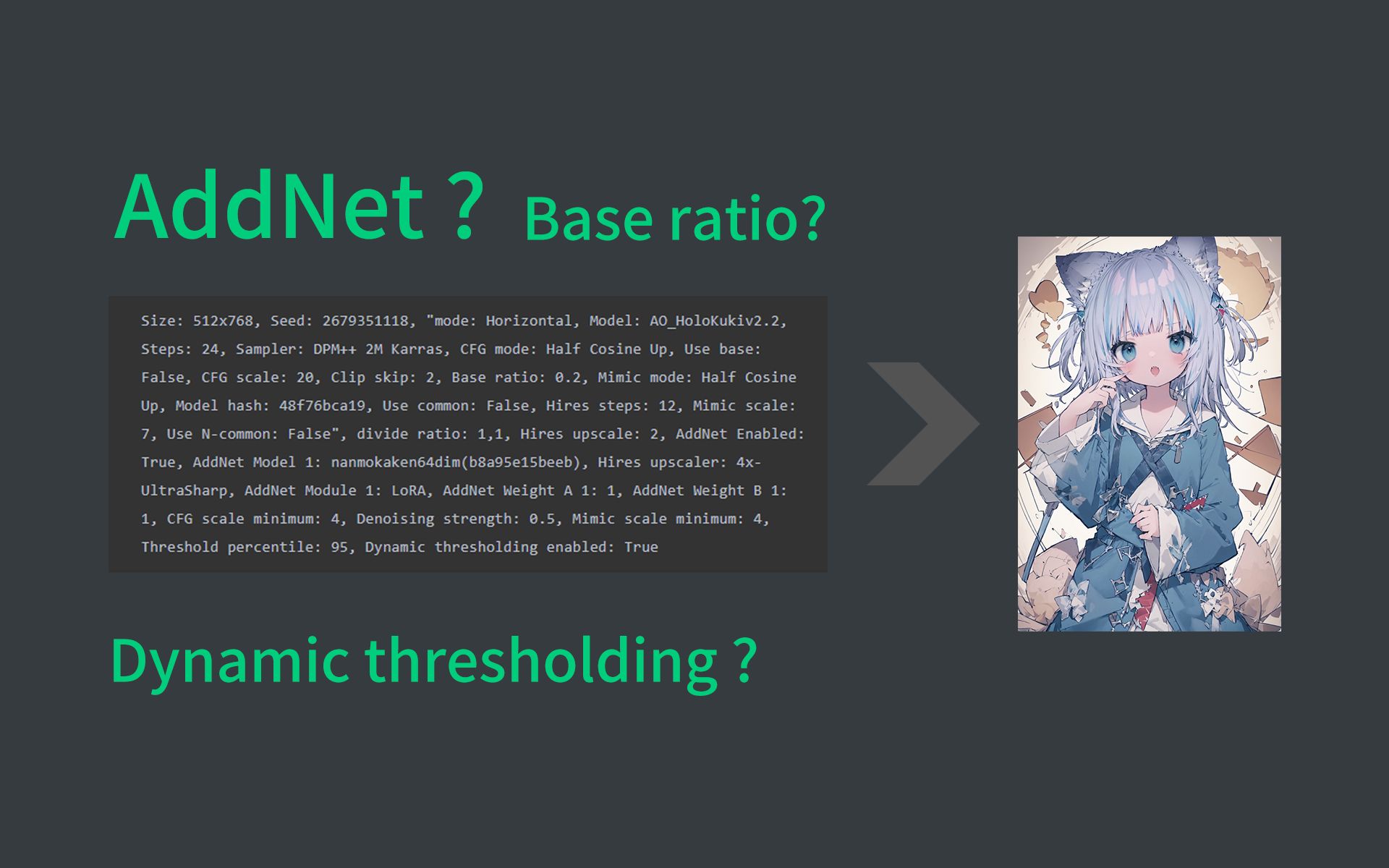 AddNet ? Base ratio?

Size: 512x768, Seed: 2679351118, "mode: Horizontal, Model: AO_HoloKukiv2.2, Steps: 24, Sampler: DPM++ 2M Karras, CFG mode: Half Cosine Up, Use base: False, CFG scale: 20, Clip skip: 2, Base ratio: 0.2, Mimic mode: Half Cosine Up, Model hash: 48f76bca19, Use common: False, Hires steps: 12, Mimic scale: 7, Use N-common: False", divide ratio: 1,1, Hires upscale: 2, AddNet Enabled: True, AddNet Model 1: nanmokaken64dim(b8a95e15beeb), Hires upscaler: 4x-UltraSharp, AddNet Module 1: LoRA, AddNet Weight A 1: 1, AddNet Weight B 1: 1, CFG scale minimum: 4, Denoising strength: 0.5, Mimic scale minimum: 4, Threshold percentile: 95, Dynamic thresholding enabled: True

Dynamic thresholding ?